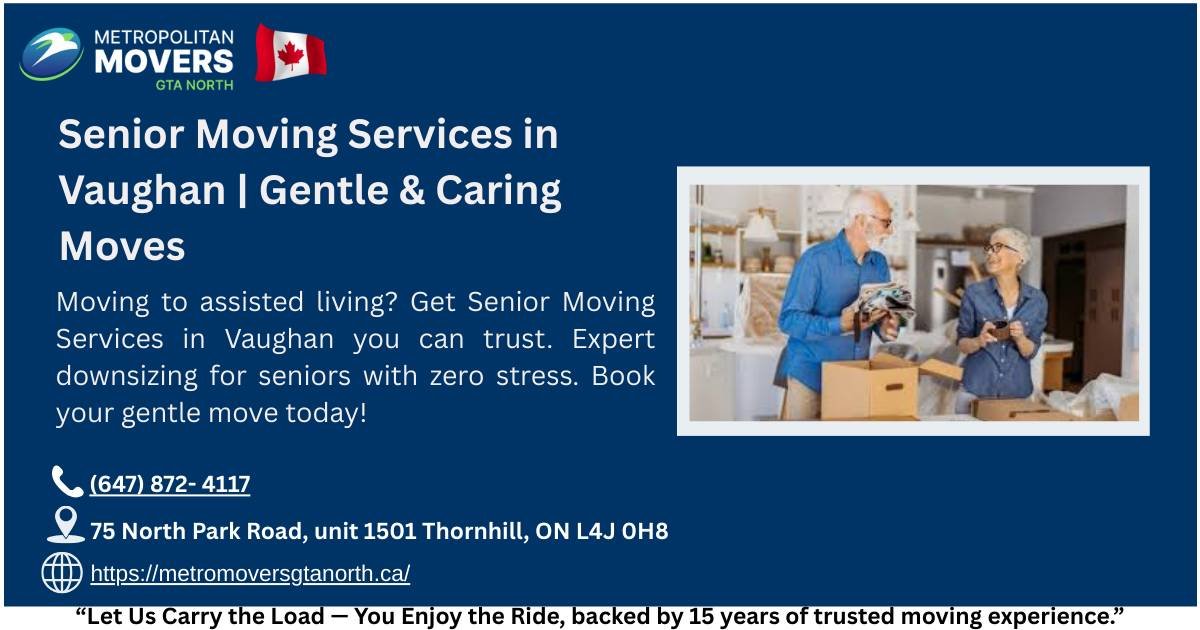 METROPOLITAN
MOVERS
GTA NORTH

Senior Moving Services in Vaughan | Gentle & Caring Moves

Moving to assisted living? Get Senior Moving Services in Vaughan you can trust. Expert downsizing for seniors with zero stress. Book your gentle move today!

(647) 872- 4117

75 North Park Road, unit 1501 Thornhill, ON L4J 0H8

https://metromoversgtanorth.ca/

“Let Us Carry the Load — You Enjoy the Ride, backed by 15 years of trusted moving experience.”